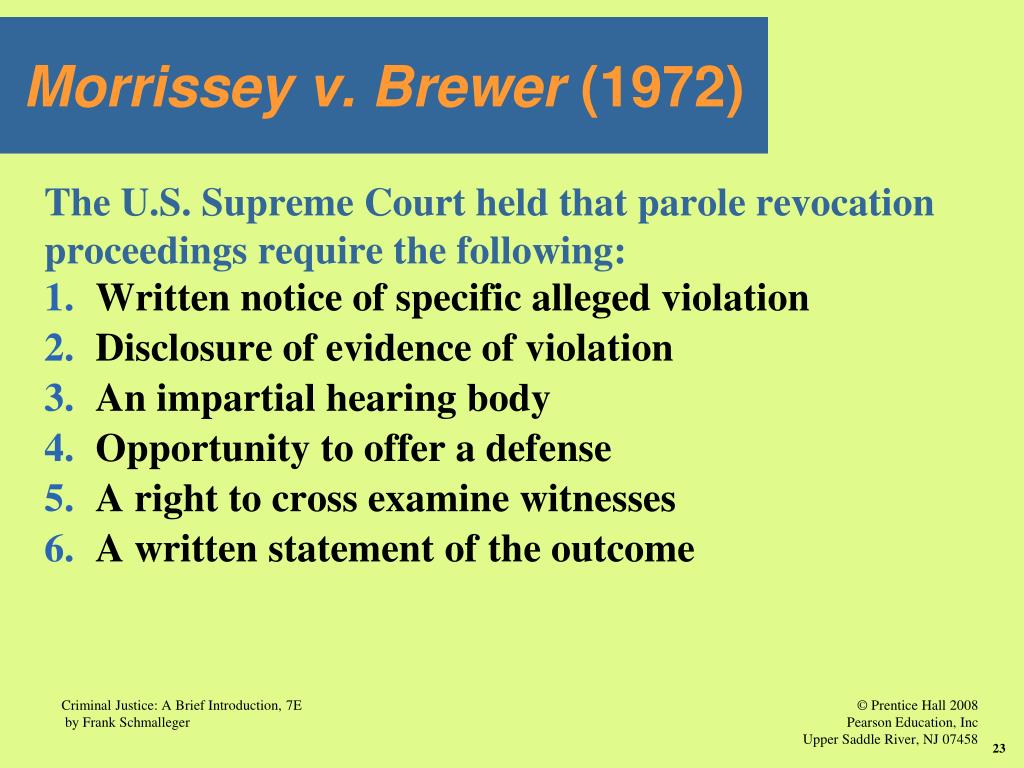 Morrissey v. Brewer (1972)

The U.S. Supreme Court held that parole revocation proceedings require the following:
1. Written notice of specific alleged violation
2. Disclosure of evidence of violation
3. An impartial hearing body
4. Opportunity to offer a defense
5. A right to cross examine witnesses
6. A written statement of the outcome

Criminal Justice: A Brief Introduction, 7E
by Frank Schmalleger

© Prentice Hall 2008
Pearson Education, Inc
Upper Saddle River, NJ 07458

23